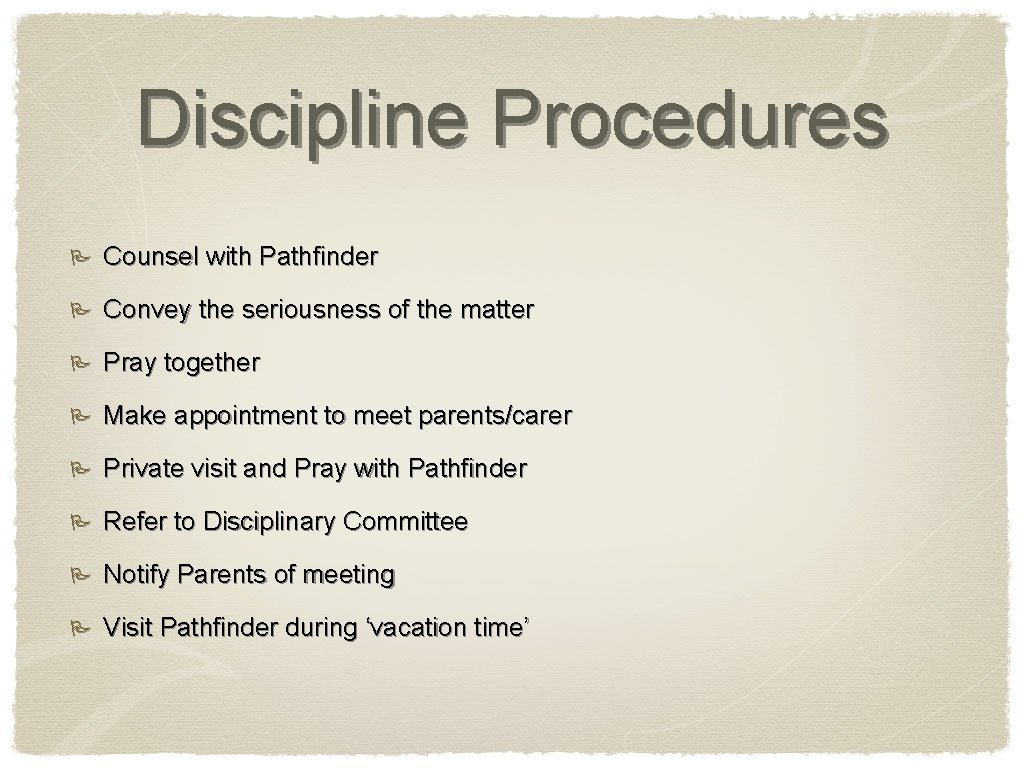 Discipline Procedures

Counsel with Pathfinder

Convey the seriousness of the matter

Pray together

Make appointment to meet parents/carer

Private visit and Pray with Pathfinder

Refer to Disciplinary Committee

Notify Parents of meeting

Visit Pathfinder during ‘vacation time’